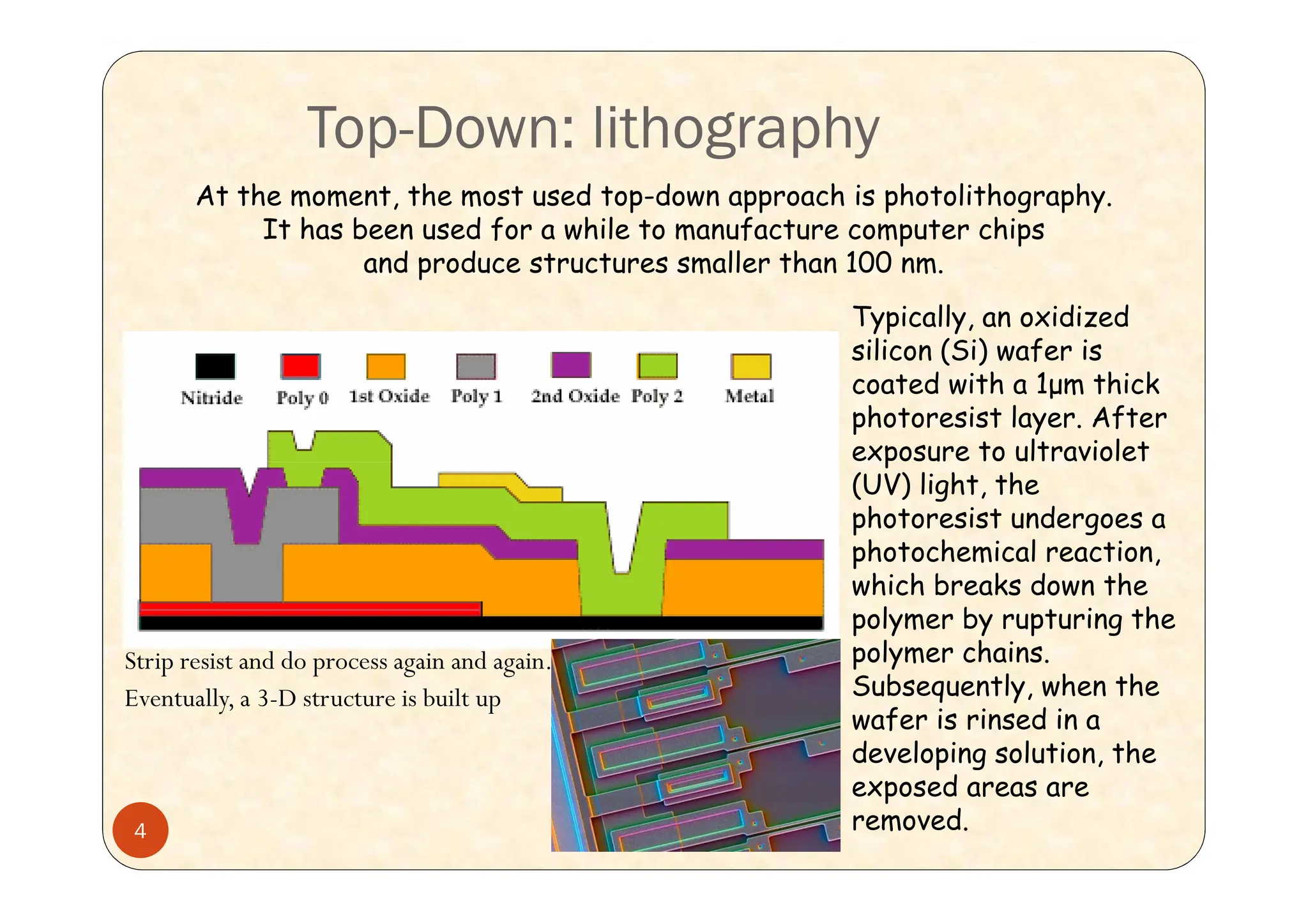 Top-Down: lithography

At the moment, the most used top-down approach is photolithography. It has been used for a while to manufacture computer chips and produce structures smaller than 100 nm.

Nitride Poly 0 1st Oxide Poly 1 2nd Oxide Poly 2 Metal

Strip resist and do process again and again. Eventually, a 3-D structure is built up

Typically, an oxidized silicon (Si) wafer is coated with a 1μm thick photoresist layer. After exposure to ultraviolet (UV) light, the photoresist undergoes a photochemical reaction, which breaks down the polymer by rupturing the polymer chains. Subsequently, when the wafer is rinsed in a developing solution, the exposed areas are removed.

4